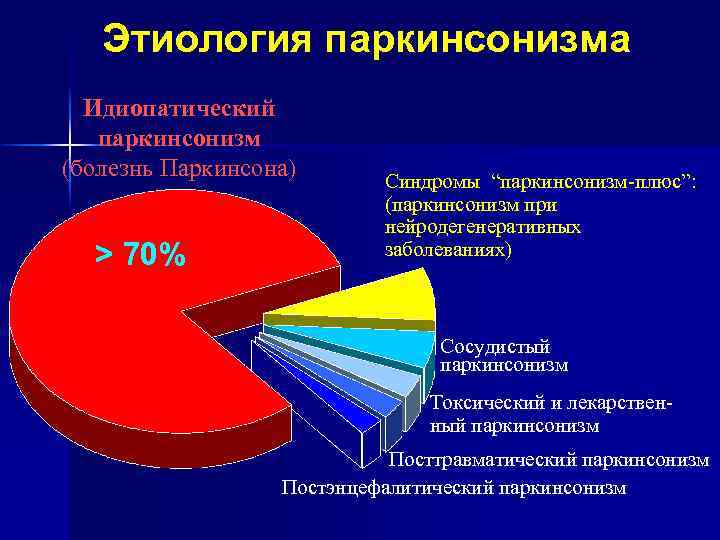 Этиология паркинсонизма

Идиопатический паркинсонизм (болезнь Паркинсона)

> 70%

Синдромы “паркинсонизм-плюс”: (паркинсонизм при нейродегенеративных заболеваниях)

Сосудистый паркинсонизм

Токсический и лекарственный паркинсонизм

Посттравматический паркинсонизм

Постэнцефалитический паркинсонизм